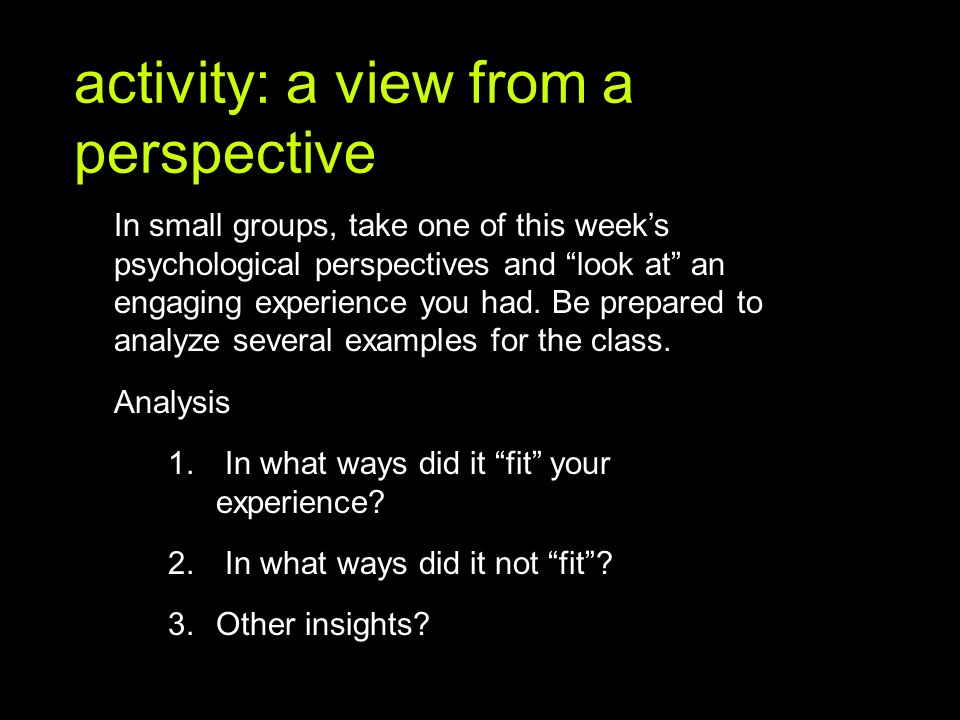 activity: a view from a perspective

In small groups, take one of this week’s psychological perspectives and “look at” an engaging experience you had. Be prepared to analyze several examples for the class.

Analysis

1. In what ways did it “fit” your experience?

2. In what ways did it not “fit”?

3. Other insights?